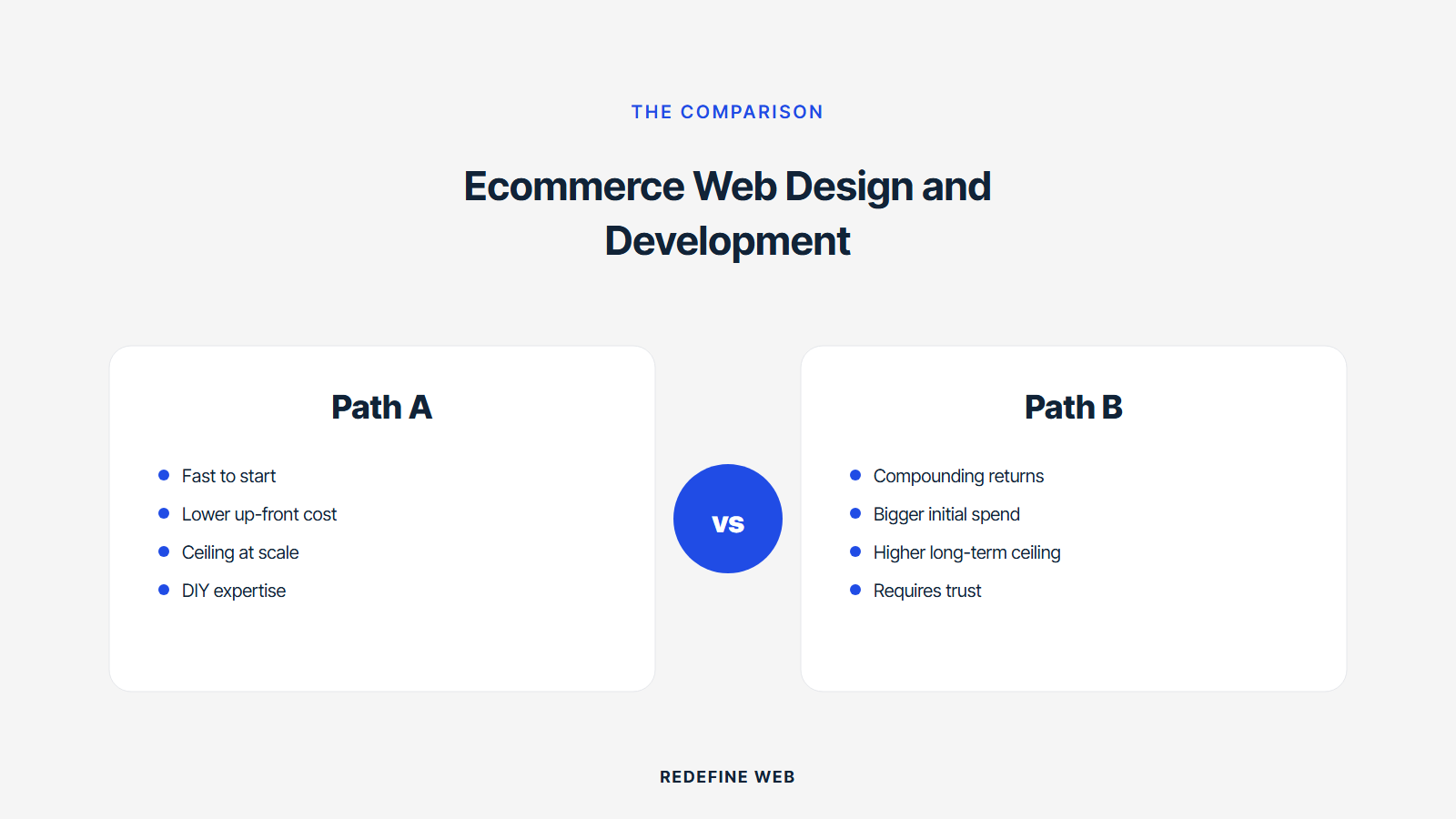 THE COMPARISON

Ecommerce Web Design and Development

Path A

- Fast to start
- Lower up-front cost
- Ceiling at scale
- DIY expertise

vs

Path B

- Compounding returns
- Bigger initial spend
- Higher long-term ceiling
- Requires trust

REDEFINE WEB